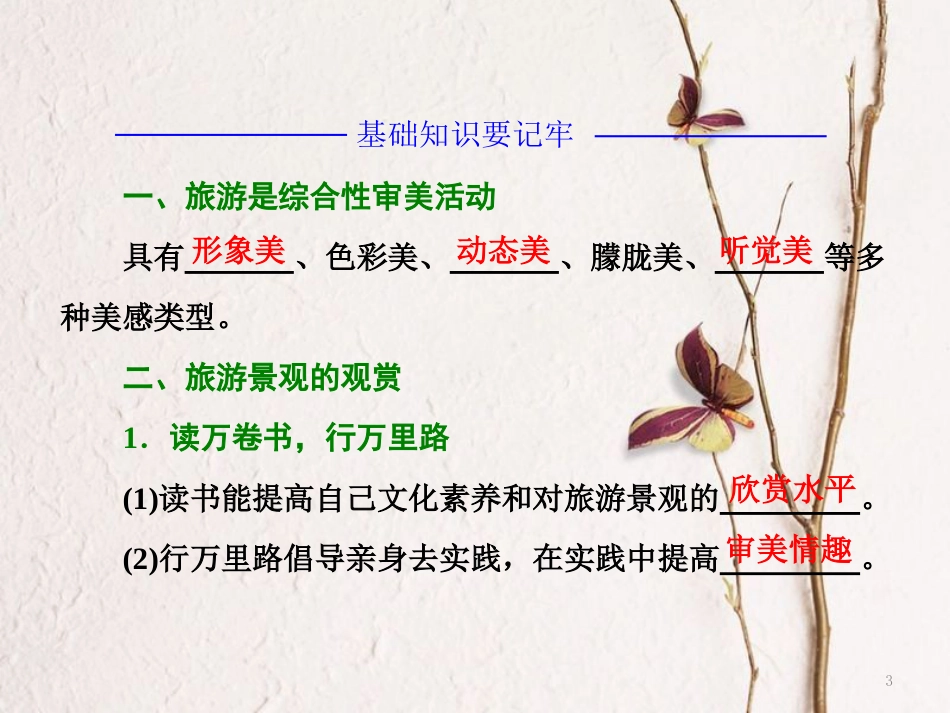 基础知识要记牢

一、旅游是综合性审美活动

具有形象美、色彩美、动态美、朦胧美、听觉美等多种美感类型。

二、旅游景观的观赏

1．读万卷书，行万里路

(1)读书能提高自己文化素养和对旅游景观的欣赏水平。

(2)行万里路倡导亲身去实践，在实践中提高审美情趣。

3